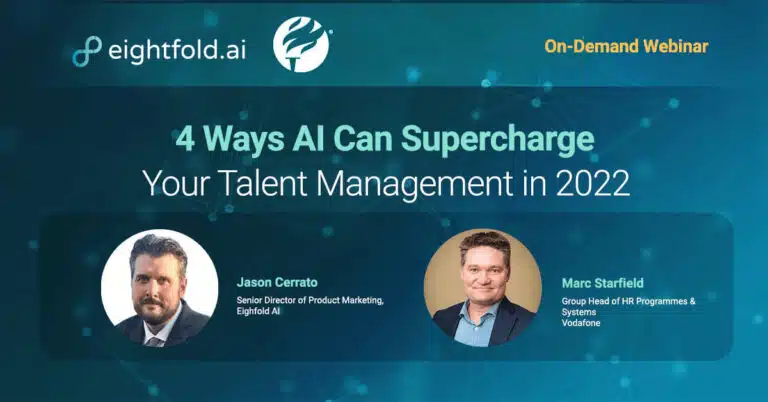 eightfold.ai

On-Demand Webinar

4 Ways AI Can Supercharge
Your Talent Management in 2022

Jason Cerrato
Senior Director of Product Marketing, Eighfold AI

Marc Starfield
Group Head of HR Programmes & Systems
Vodafone